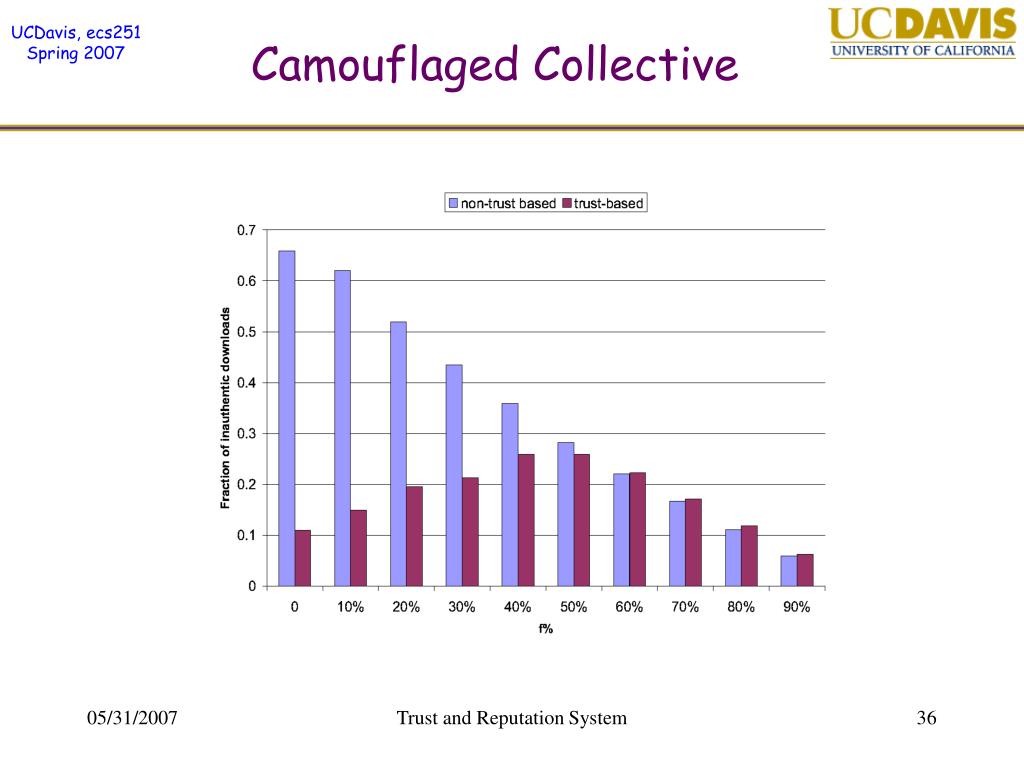 UCDavis, ecs251
Spring 2007

Camouflaged Collective

UCDAVIS
UNIVERSITY OF CALIFORNIA

non-trust based
trust-based

Fraction of inauthentic downloads

0.7
0.6
0.5
0.4
0.3
0.2
0.1
0

0
10%
20%
30%
40%
50%
60%
70%
80%
90%

f%

05/31/2007

Trust and Reputation System

36